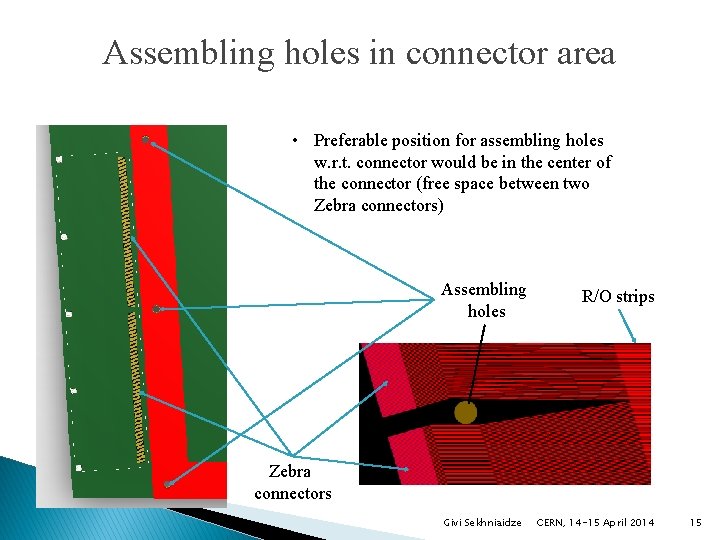 Assembling holes in connector area

• Preferable position for assembling holes w.r.t. connector would be in the center of the connector (free space between two Zebra connectors)

Assembling holes

R/O strips

Zebra connectors

Givi Sekhniaidze CERN, 14-15 April 2014 15